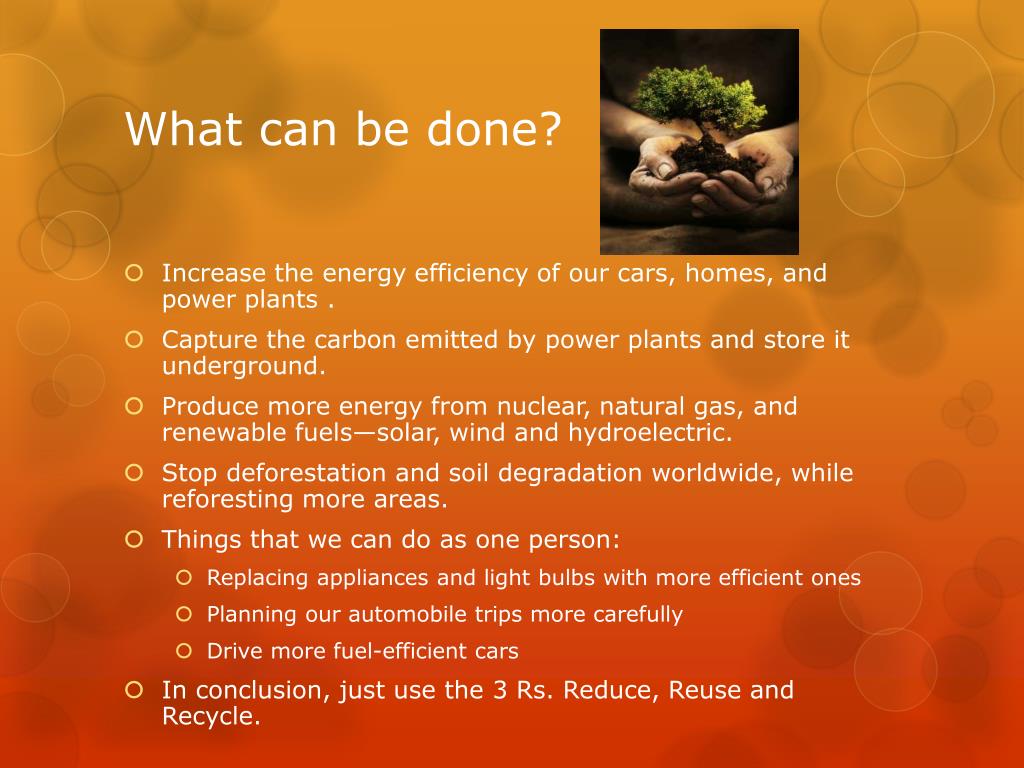 What can be done?

Increase the energy efficiency of our cars, homes, and power plants .

Capture the carbon emitted by power plants and store it underground.

Produce more energy from nuclear, natural gas, and renewable fuels—solar, wind and hydroelectric.

Stop deforestation and soil degradation worldwide, while reforesting more areas.

Things that we can do as one person:

Replacing appliances and light bulbs with more efficient ones

Planning our automobile trips more carefully

Drive more fuel-efficient cars

In conclusion, just use the 3 Rs. Reduce, Reuse and Recycle.